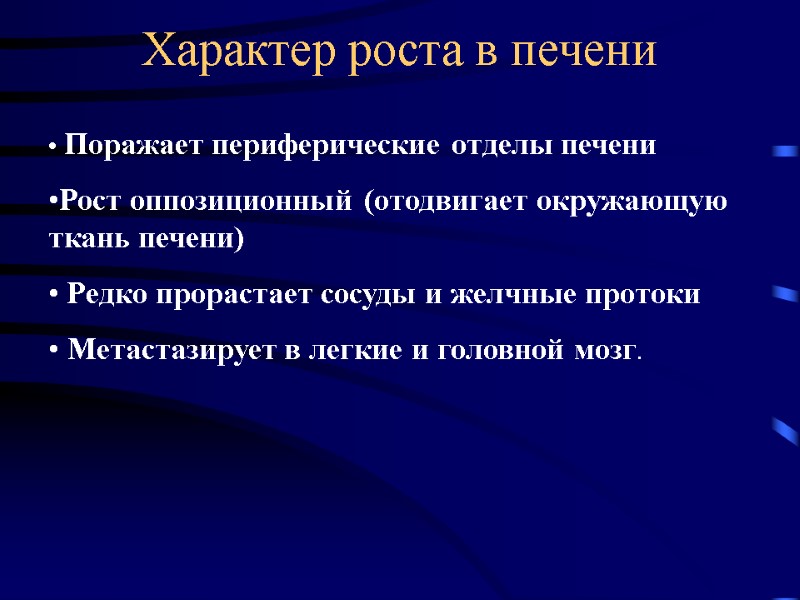 Характер роста в печени

• Поражает периферические отделы печени

•Рост оппозиционный (отодвигает окружающую ткань печени)

• Редко прорастает сосуды и желчные протоки

• Метастазирует в легкие и головной мозг.